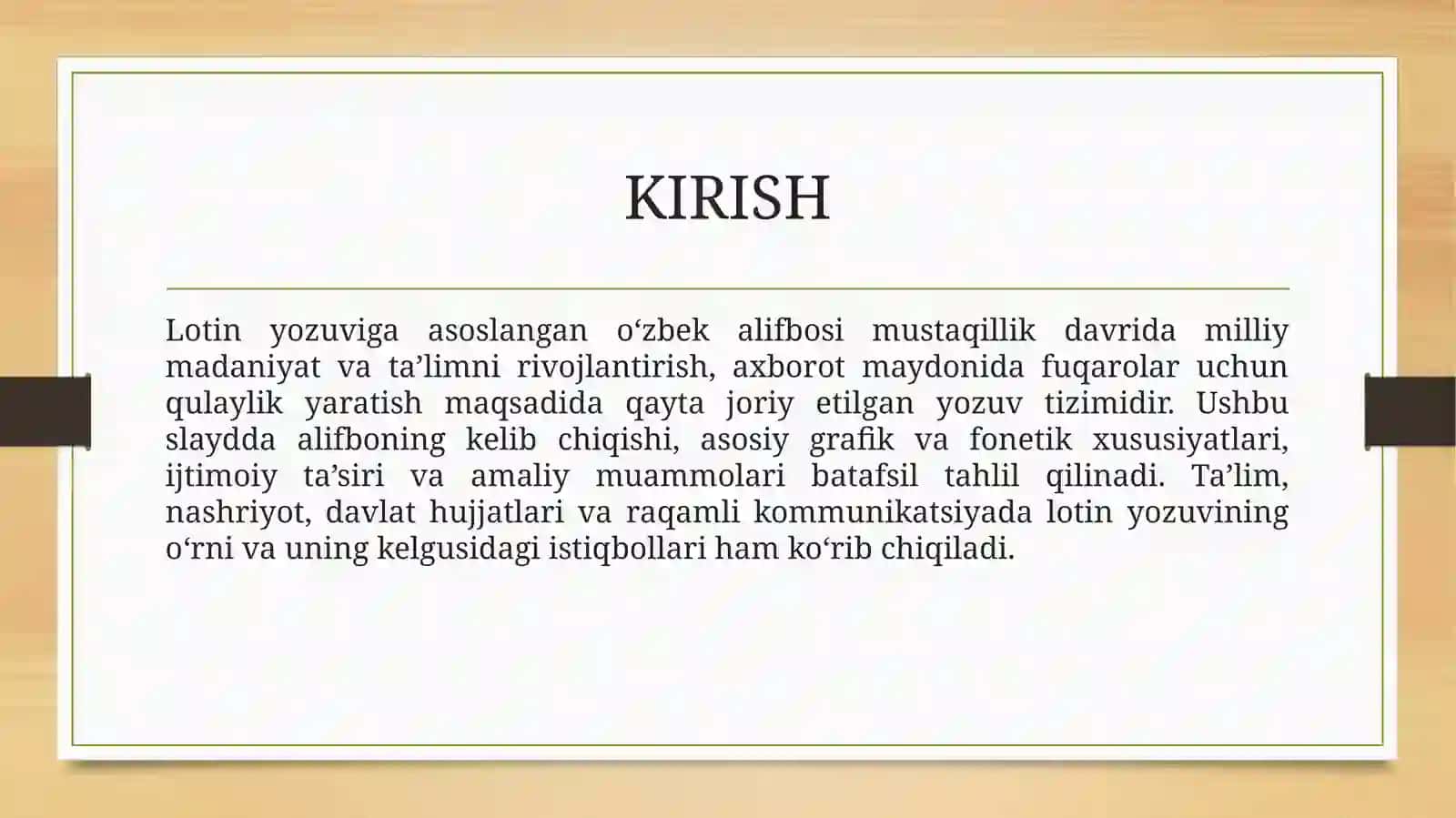 KIRISH

Lotin yozuviga asoslangan o‘zbek alifbosi mustaqillik davrida milliy madaniyat va ta’limni rivojlantirish, axborot maydonida fuqarolar uchun qulaylik yaratish maqsadida qayta joriy etilgan yozuv tizimidir. Ushbu slaydda alifboning kelib chiqishi, asosiy grafik va fonetik xususiyatlari, ijtimoiy ta’siri va amaliy muammolari batafsil tahlil qilinadi. Ta’lim, nashriyot, davlat hujjatlari va raqamli kommunikatsiyada lotin yozuvining o‘rni va uning kelgusidagi istiqbollari ham ko‘rib chiqiladi.